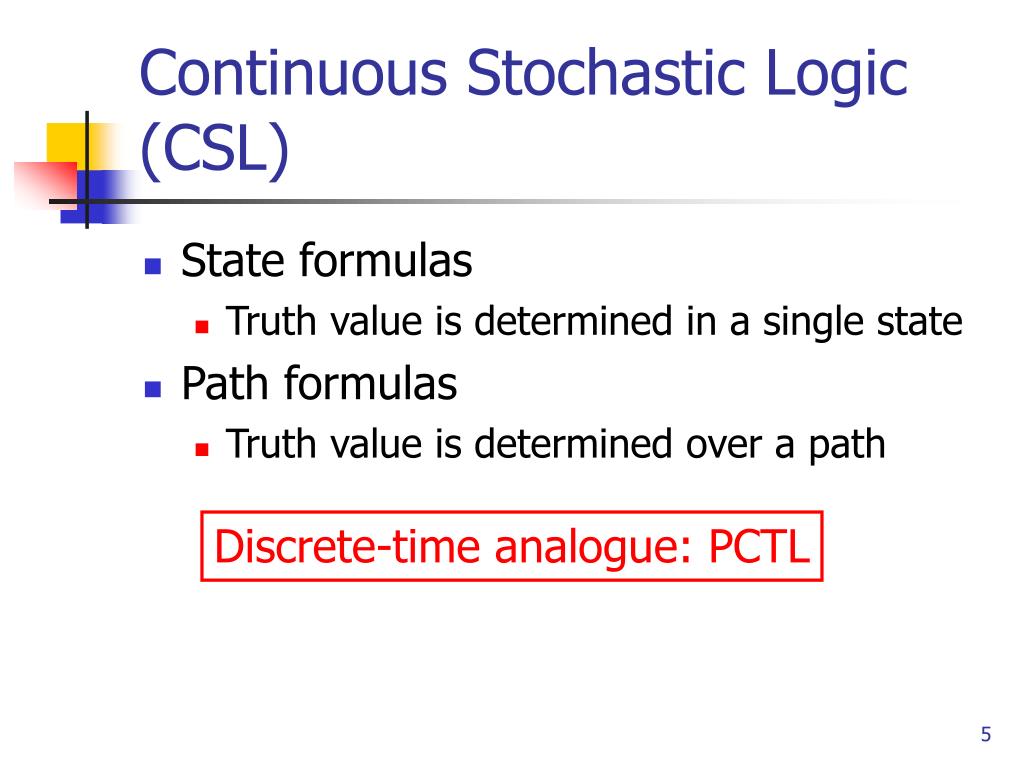 Continuous Stochastic Logic (CSL)

State formulas
Truth value is determined in a single state
Path formulas
Truth value is determined over a path

Discrete-time analogue: PCTL

5